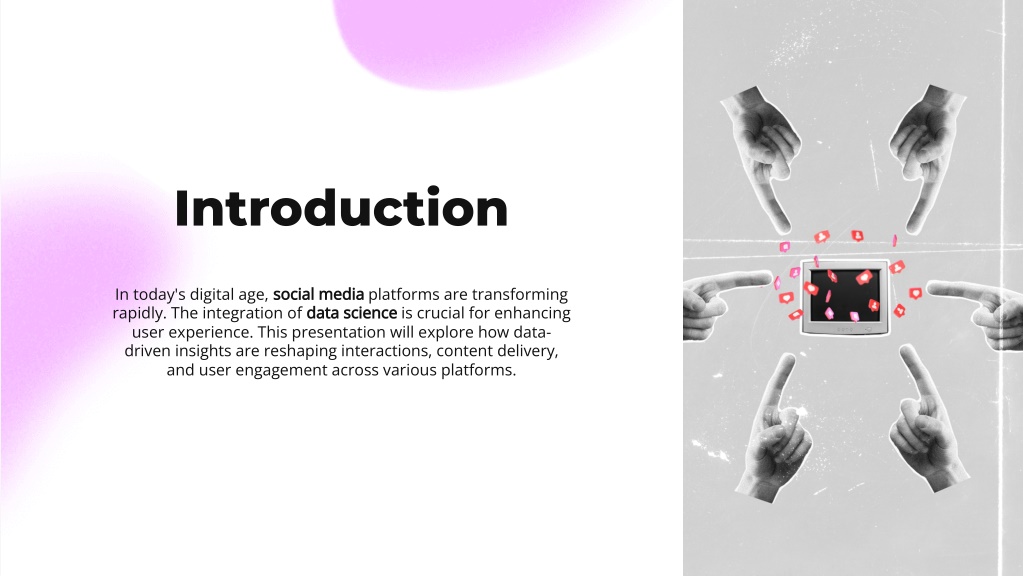 Introduction

In today's digital age, social media platforms are transforming rapidly. The integration of data science is crucial for enhancing user experience. This presentation will explore how data-driven insights are reshaping interactions, content delivery, and user engagement across various platforms.